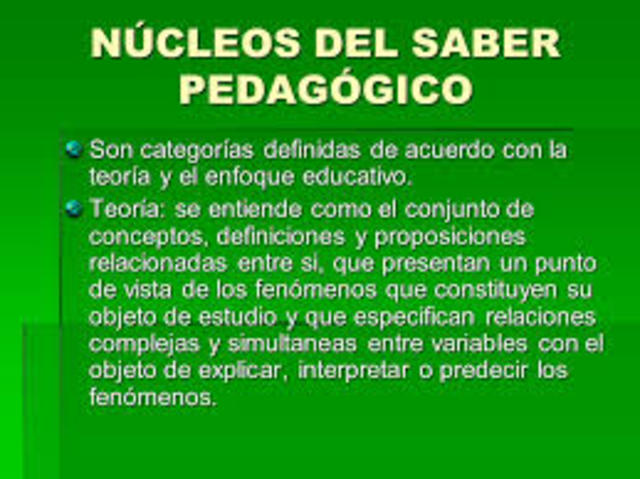 NÚCLEOS DEL SABER PEDAGÓGICO

Son categorías definidas de acuerdo con la teoría y el enfoque educativo.

Teoría: se entiende como el conjunto de conceptos, definiciones y proposiciones relacionadas entre sí, que presentan un punto de vista de los fenómenos que constituyen su objeto de estudio y que especifican relaciones complejas y simultaneas entre variables con el objeto de explicar, interpretar o predecir los fenómenos.